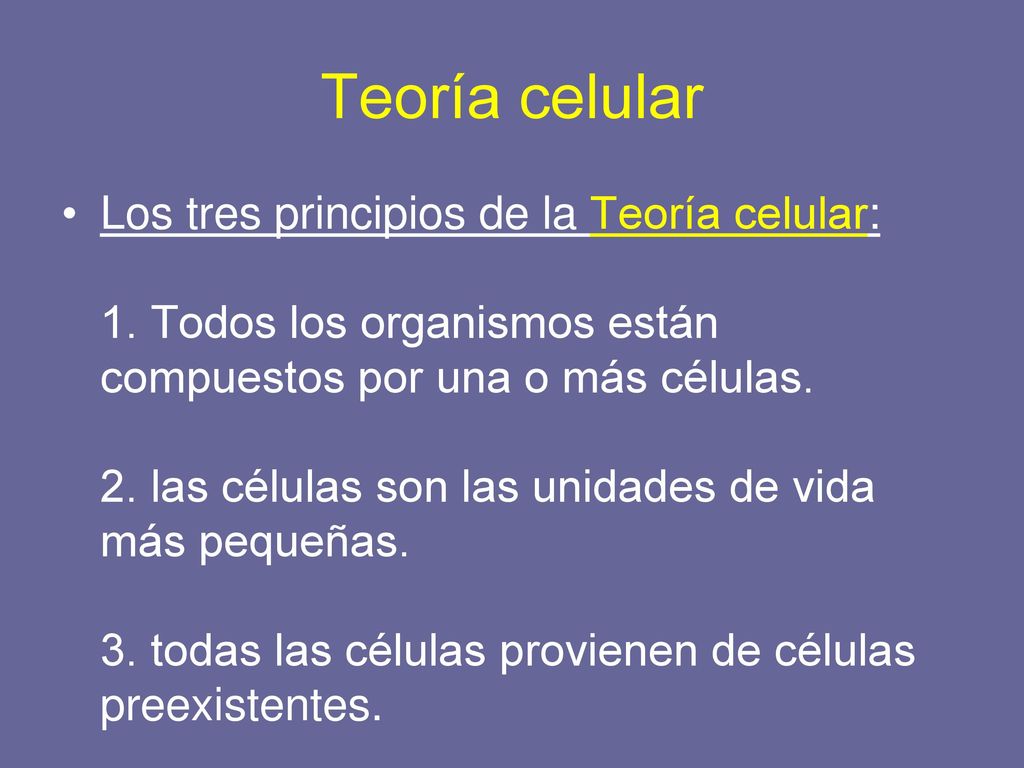 Teoría celular

• Los tres principios de la Teoría celular:

1. Todos los organismos están compuestos por una o más células.

2. las células son las unidades de vida más pequeñas.

3. todas las células provienen de células preexistentes.